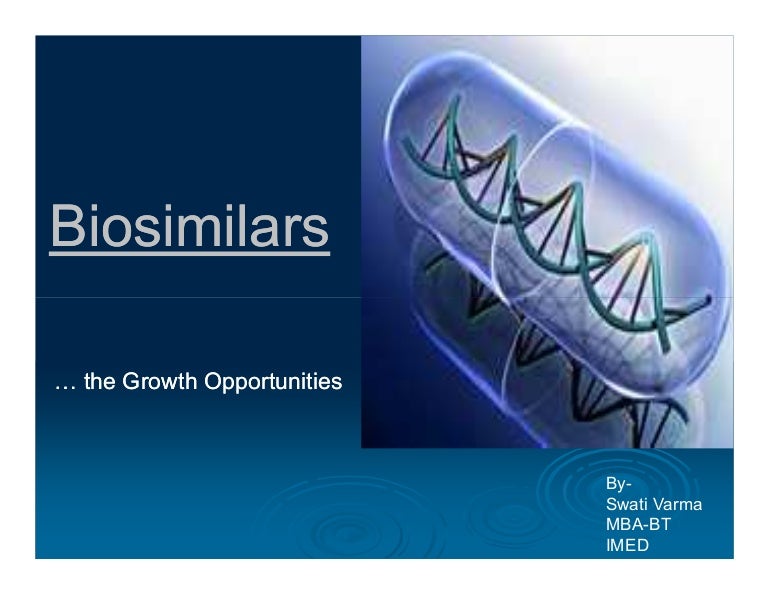 Biosimilars

… the Growth Opportunities

By-
Swati Varma
MBA-BT
IMED